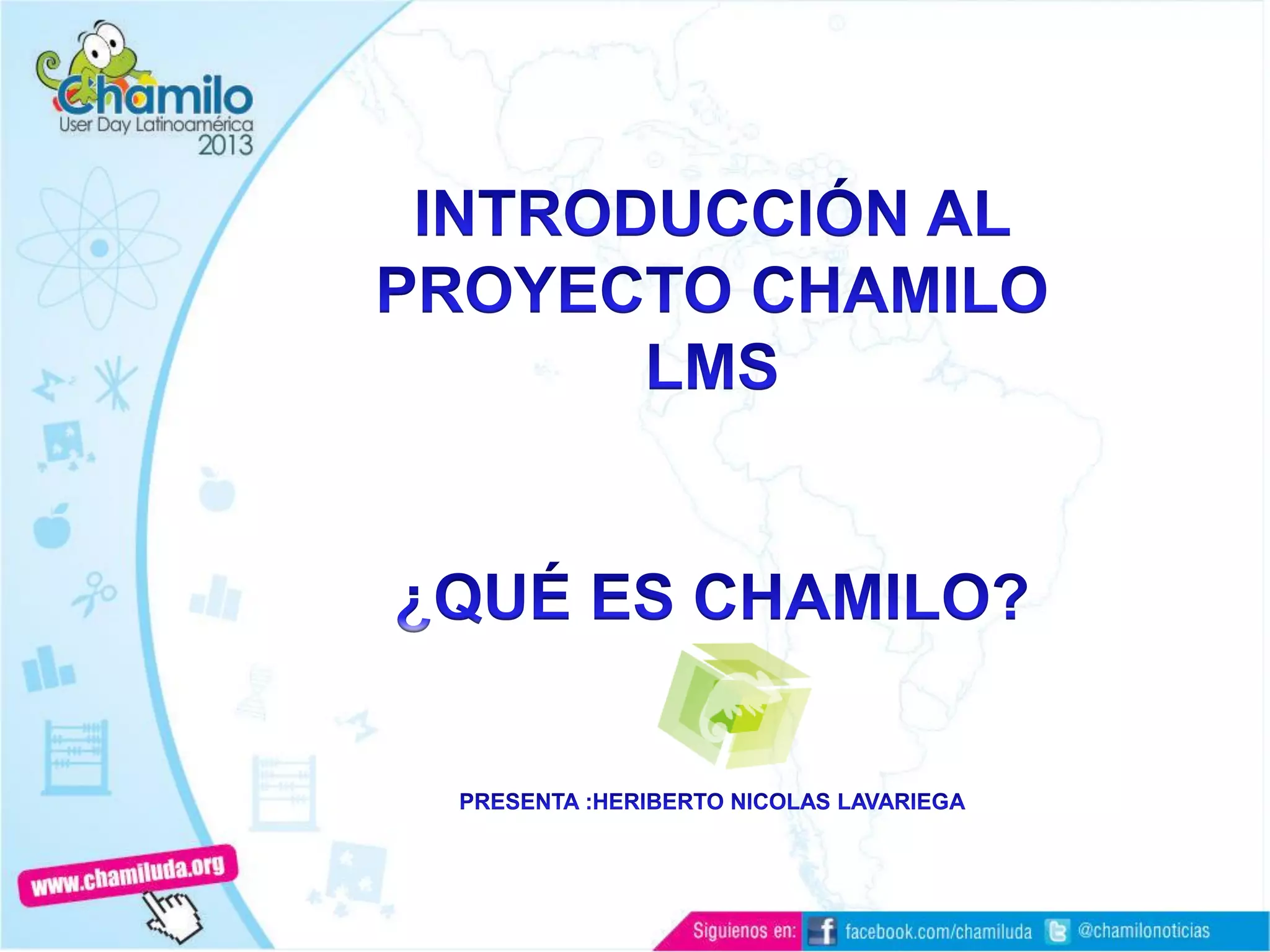 Chamilo
User Day Latinoamérica
2013

INTRODUCCIÓN AL PROYECTO CHAMILO LMS

¿QUÉ ES CHAMILO?

PRESENTA :HERIBERTO NICOLAS LAVARIEGA

www.chamiluda.org

Siguienos en: facebook.com/chamiluda @chamilonoticias